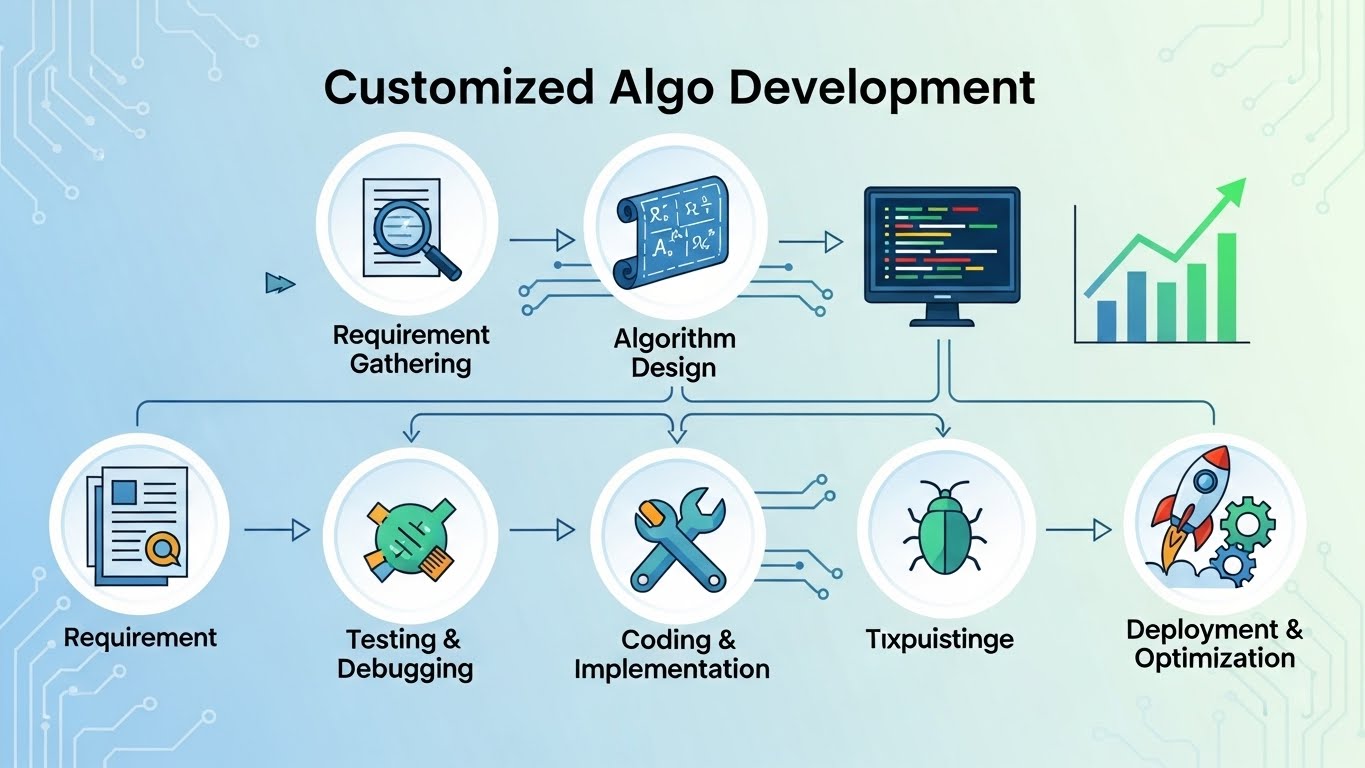 Customized Algo Development

Requirement Gathering

Algorithm Design

Requirement

Testing & Debugging

Coding & Implementation

Tıxpuistinge

Deployment & Optimization